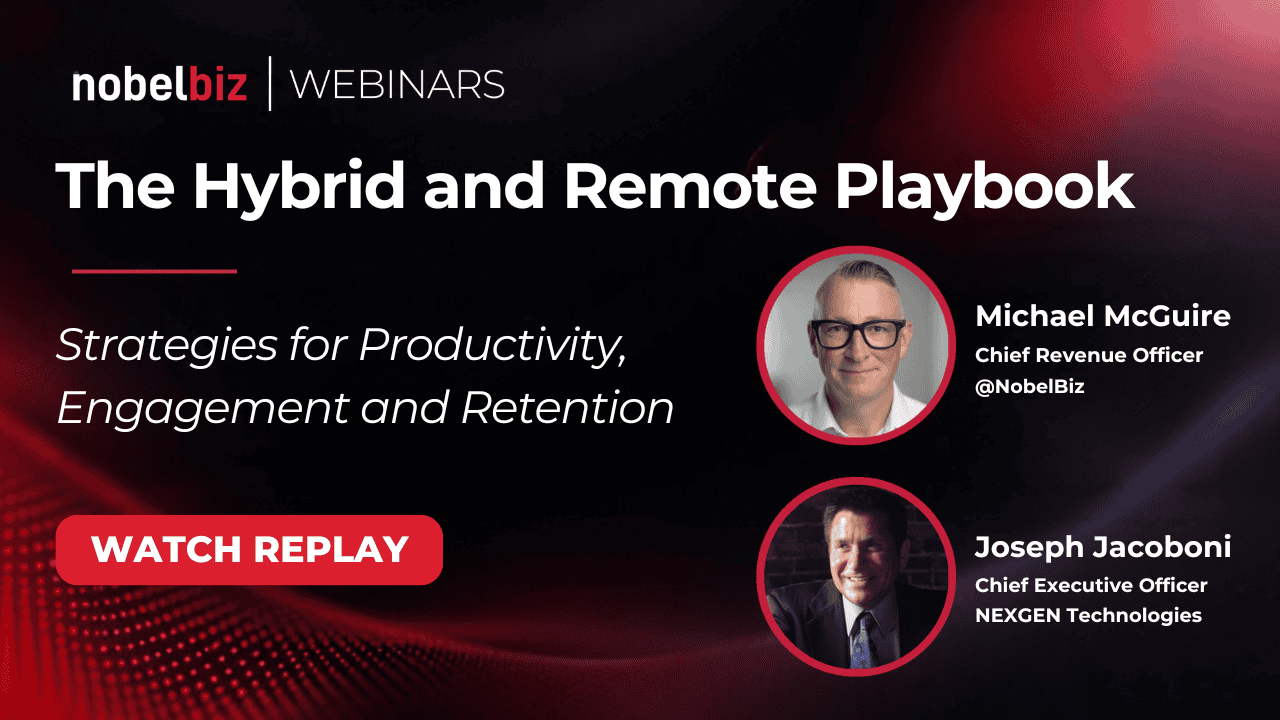 nobelbiz | WEBINARS

The Hybrid and Remote Playbook

Strategies for Productivity, Engagement and Retention

WATCH REPLAY

Michael McGuire
Chief Revenue Officer
@NobelBiz

Joseph Jacoboni
Chief Executive Officer
NEXGEN Technologies